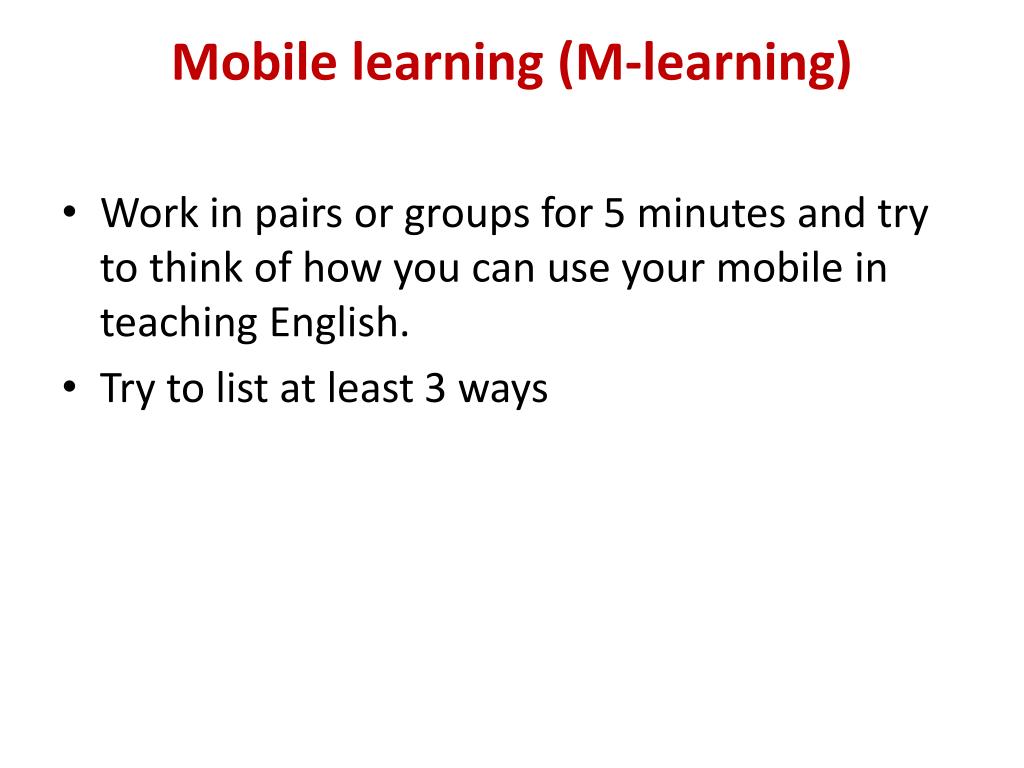 Mobile learning (M-learning)

• Work in pairs or groups for 5 minutes and try to think of how you can use your mobile in teaching English.
• Try to list at least 3 ways